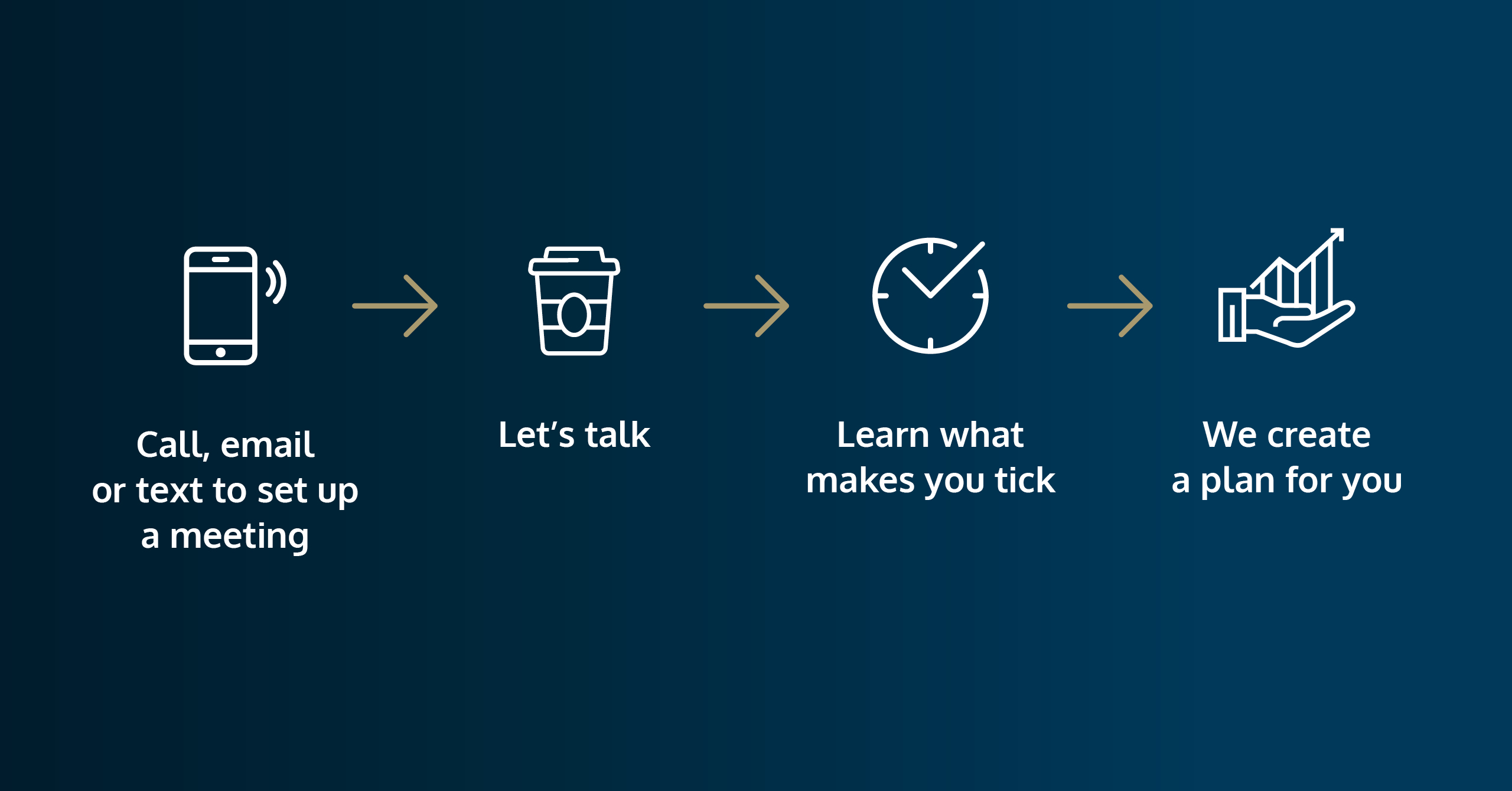 Call, email or text to set up a meeting

Let’s talk

Learn what makes you tick

We create a plan for you